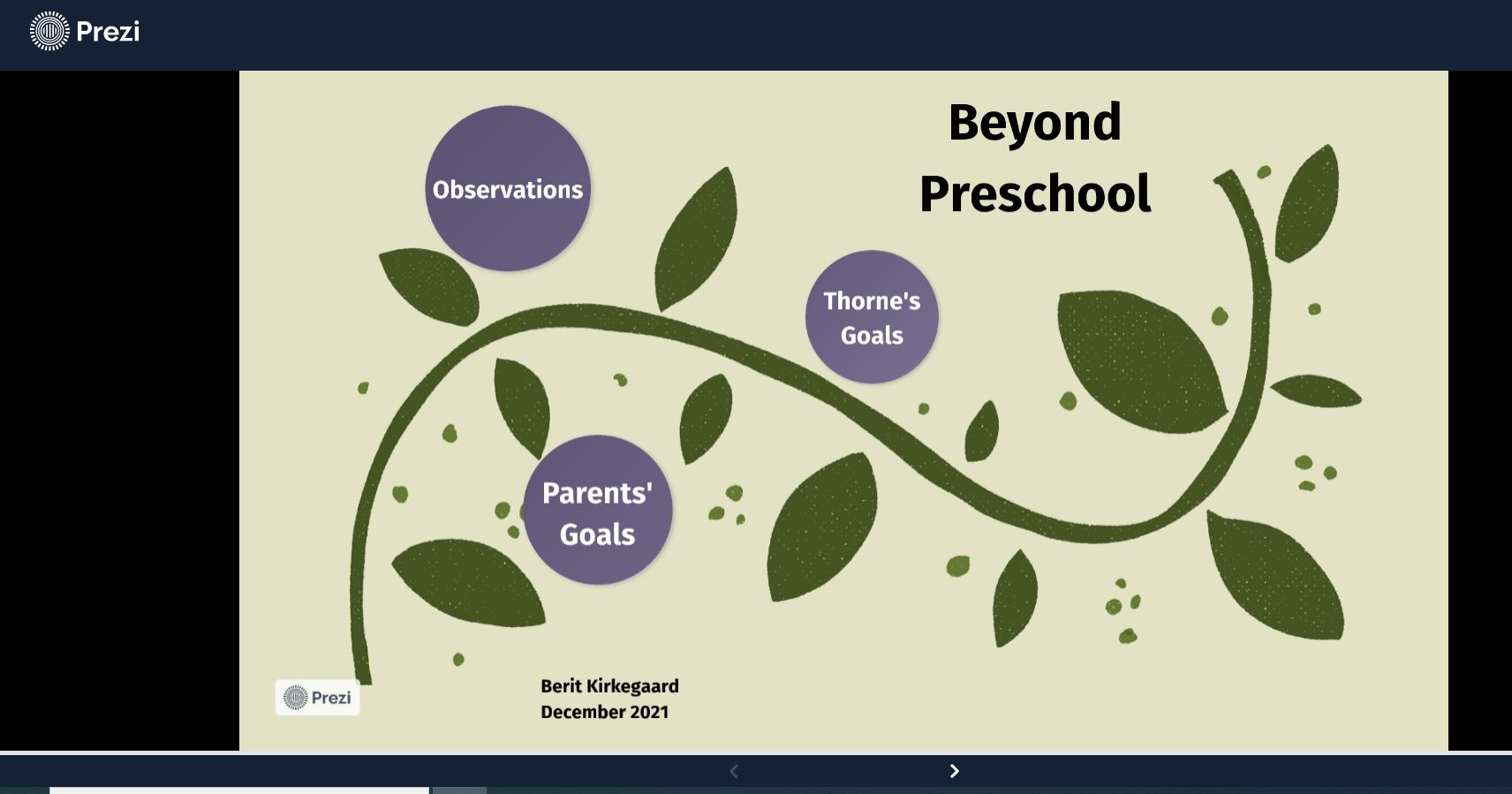 Prezi

Beyond Preschool

Observations

Thorne's Goals

Parents' Goals

Prezi

Berit Kirkegaard
December 2021